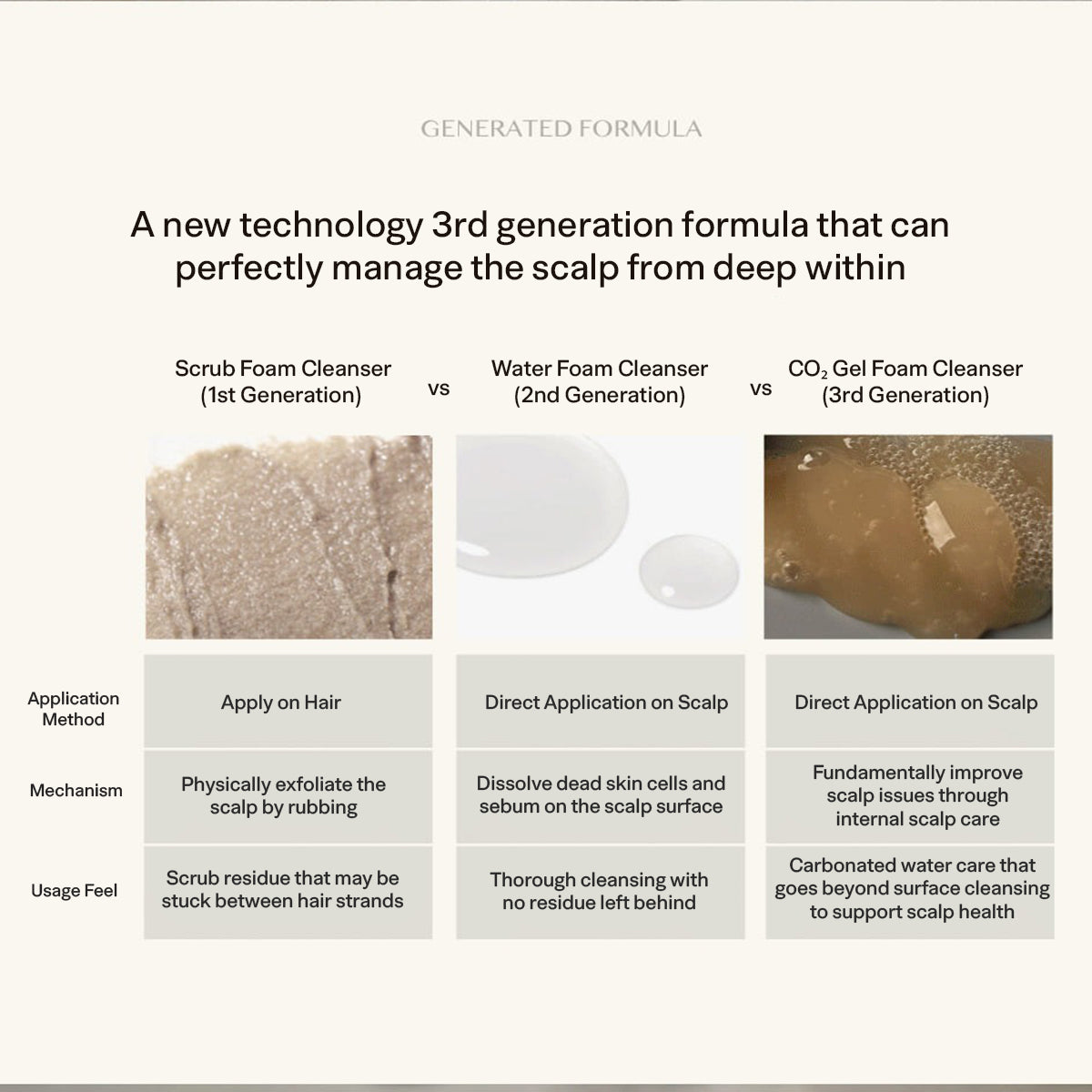 GENERATED FORMULA

A new technology 3rd generation formula that can perfectly manage the scalp from deep within

| | Scrub Foam Cleanser (1st Generation) | vs | Water Foam Cleanser (2nd Generation) | vs | $CO_2$ Gel Foam Cleanser (3rd Generation) |
|---|---|---|---|---|---|
| Application Method | Apply on Hair | | Direct Application on Scalp | | Direct Application on Scalp |
| Mechanism | Physically exfoliate the scalp by rubbing | | Dissolve dead skin cells and sebum on the scalp surface | | Fundamentally improve scalp issues through internal scalp care |
| Usage Feel | Scrub residue that may be stuck between hair strands | | Thorough cleansing with no residue left behind | | Carbonated water care that goes beyond surface cleansing to support scalp health |